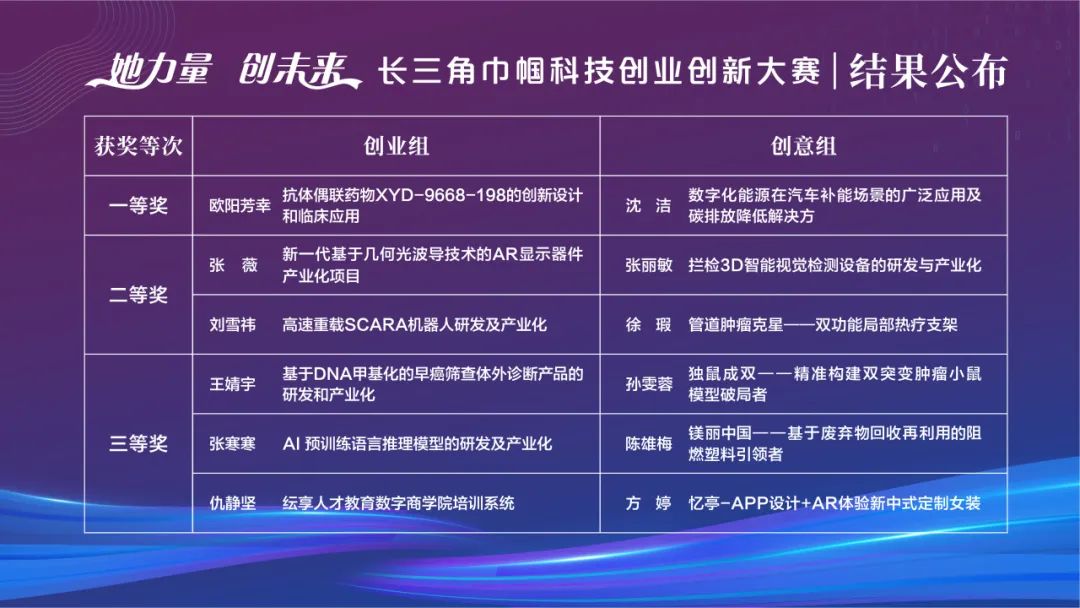 她力量 创未来 长三角巾帼科技创业创新大赛 | 结果公布

| 获奖等次 | 创业组 | | 创意组 | |
|---|---|---|---|---|
| 一等奖 | 欧阳芳幸 | 抗体偶联药物XYD-9668-198的创新设计和临床应用 | 沈 洁 | 数字化能源在汽车补能场景的广泛应用及碳排放降低解决方 |
| 二等奖 | 张 薇 | 新一代基于几何光波导技术的AR显示器件产业化项目 | 张丽敏 | 拦检3D智能视觉检测设备的研发与产业化 |
| | 刘雪祎 | 高速重载SCARA机器人研发及产业化 | 徐 瑕 | 管道肿瘤克星——双功能局部热疗支架 |
| 三等奖 | 王婧宇 | 基于DNA甲基化的早癌筛查体外诊断产品的研发和产业化 | 孙雯蓉 | 独鼠成双——精准构建双突变肿瘤小鼠模型破局者 |
| | 张寒寒 | AI 预训练语言推理模型的研发及产业化 | 陈雄梅 | 镁丽中国——基于废弃物回收再利用的阻燃塑料引领者 |
| | 仇静坚 | 纭享人才教育数字商学院培训系统 | 方 婷 | 忆亭-APP设计+AR体验新中式定制女装 |